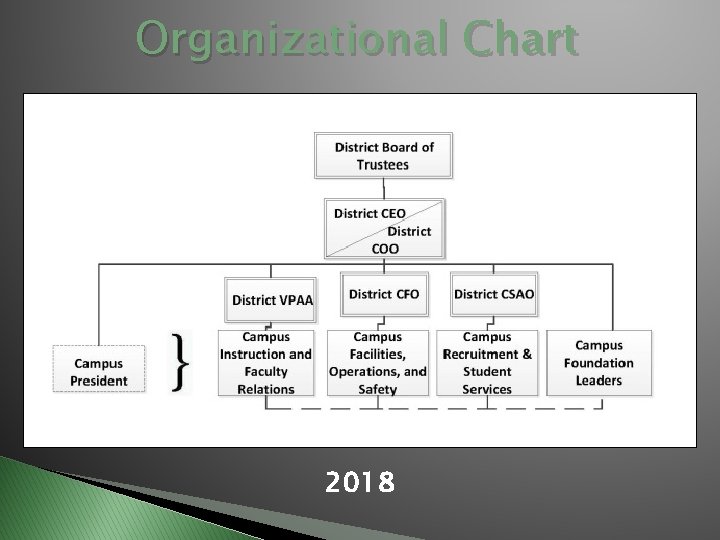 Organizational Chart

District Board of Trustees

District CEO
District COO

District VPAA

District CFO

District CSAO

Campus President

}

Campus Instruction and Faculty Relations

Campus Facilities, Operations, and Safety

Campus Recruitment & Student Services

Campus Foundation Leaders

2018